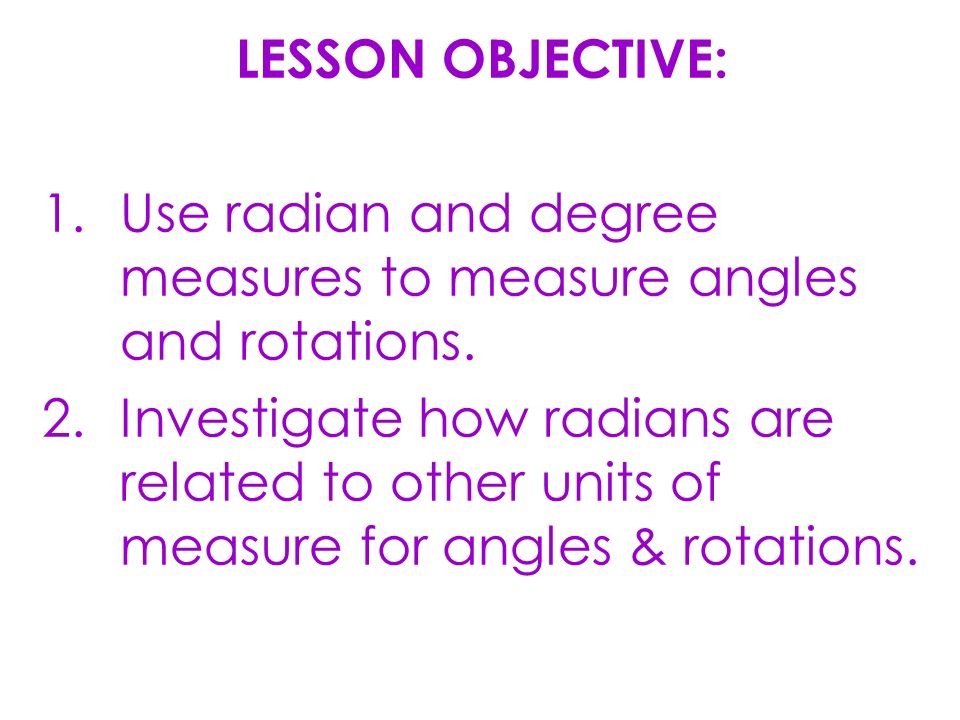 LESSON OBJECTIVE:

1. Use radian and degree measures to measure angles and rotations.
2. Investigate how radians are related to other units of measure for angles & rotations.